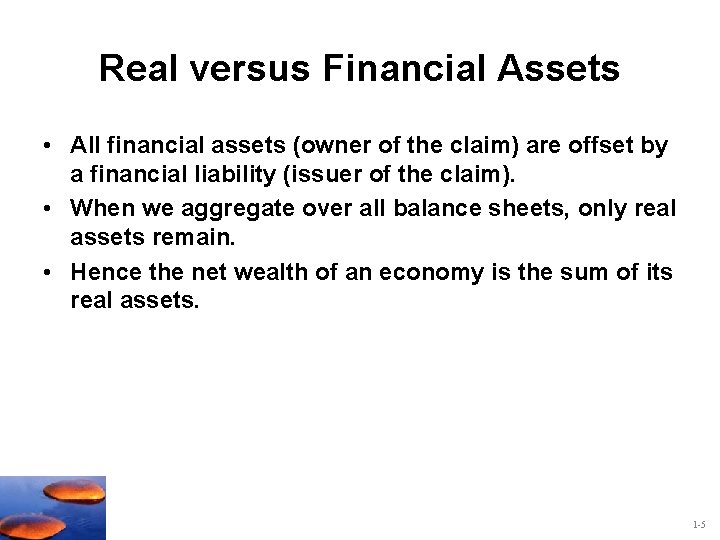 Real versus Financial Assets

• All financial assets (owner of the claim) are offset by a financial liability (issuer of the claim).

• When we aggregate over all balance sheets, only real assets remain.

• Hence the net wealth of an economy is the sum of its real assets.

1-5